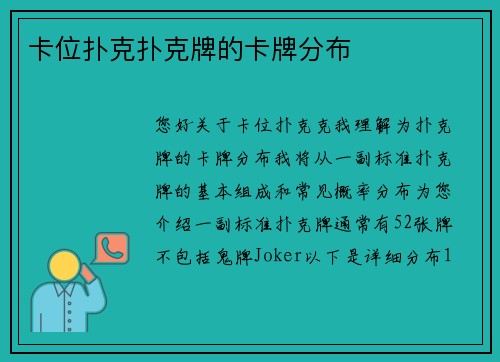 卡位扑克扑克牌的卡牌分布

您好关于卡位扑克克我理解为扑克牌的卡牌分布我将从一副标准扑克牌的基本组成和常见概率分布为您介绍一副标准扑克牌通常有52张牌不包括鬼牌Joker以下是详细分布1